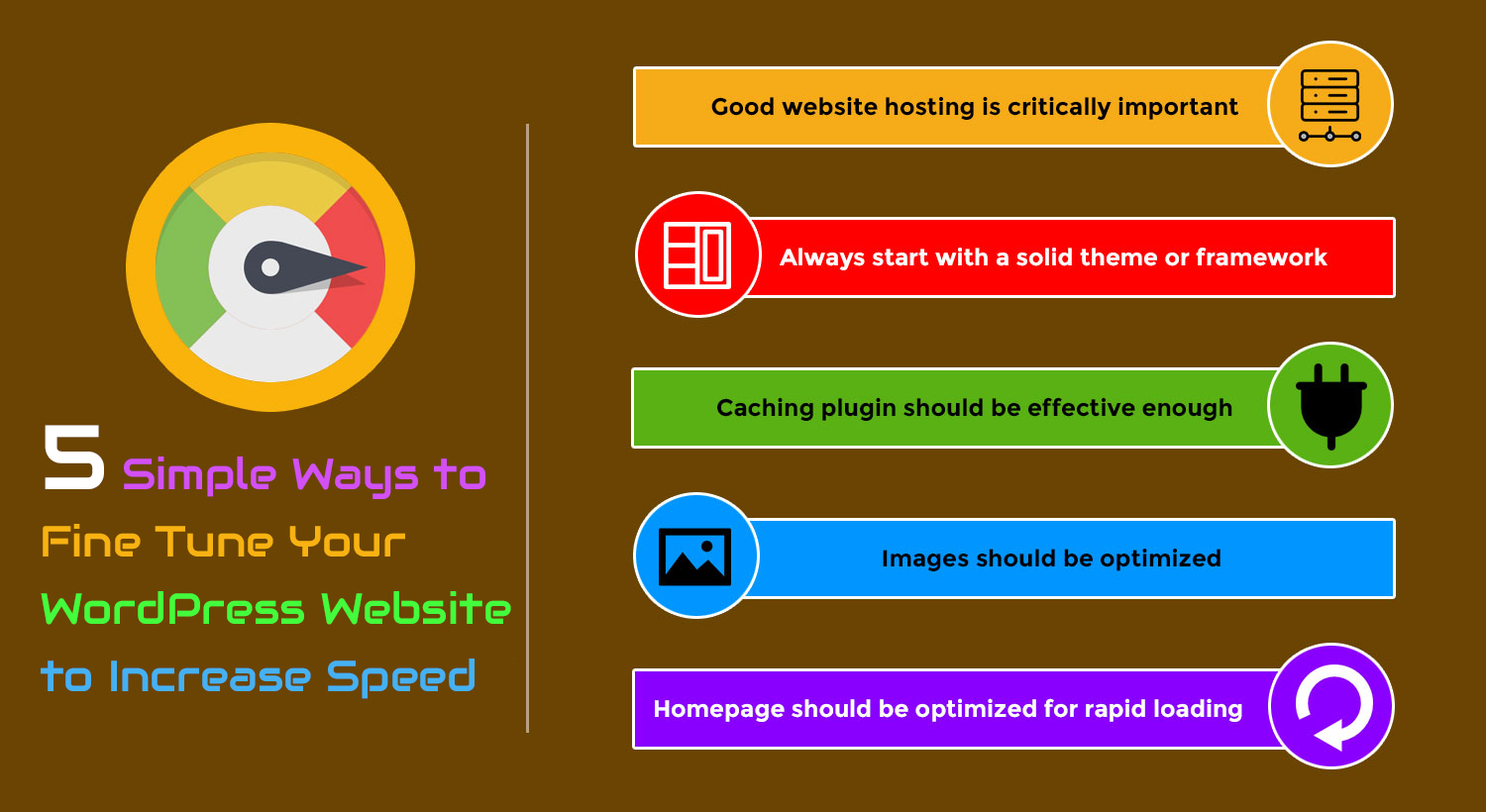 5 Simple Ways to Fine Tune Your WordPress Website to Increase Speed

Good website hosting is critically important

Always start with a solid theme or framework

Caching plugin should be effective enough

Images should be optimized

Homepage should be optimized for rapid loading